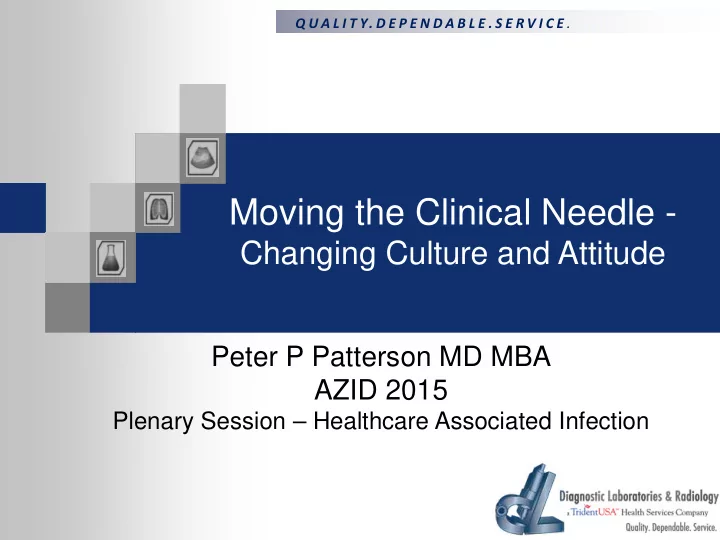 QUALITY.DEPENDABLE.SERVICE.

Moving the Clinical Needle - Changing Culture and Attitude

Peter P Patterson MD MBA
AZID 2015
Plenary Session – Healthcare Associated Infection

Diagnostic Laboratories & Radiology
a TridentUSA Health Services Company
Quality. Dependable. Service.